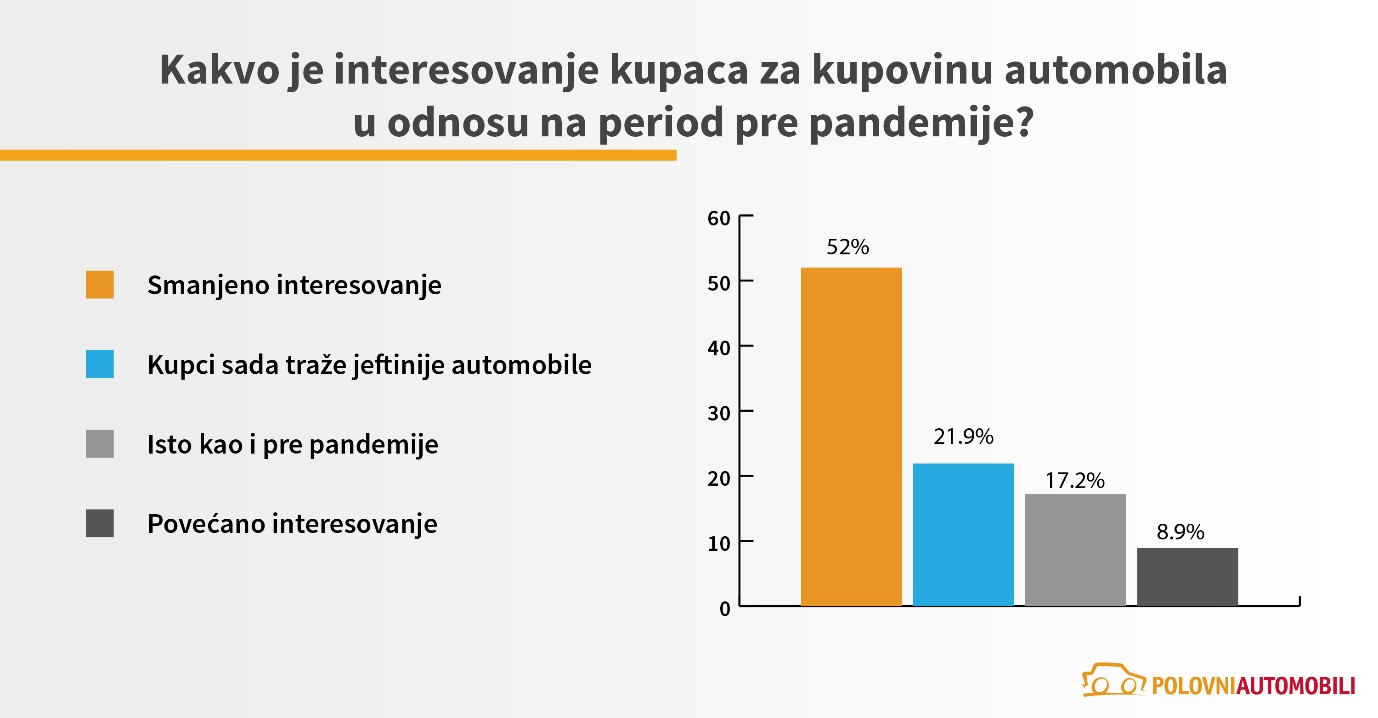 Kakvo je interesovanje kupaca za kupovinu automobila u odnosu na period pre pandemije?

Smanjeno interesovanje

Kupci sada traže jeftinije automobile

Isto kao i pre pandemije

Povećano interesovanje

60
50
40
30
20
10
0

52%
21.9%
17.2%
8.9%

POLOVNIAUTOMOBILI